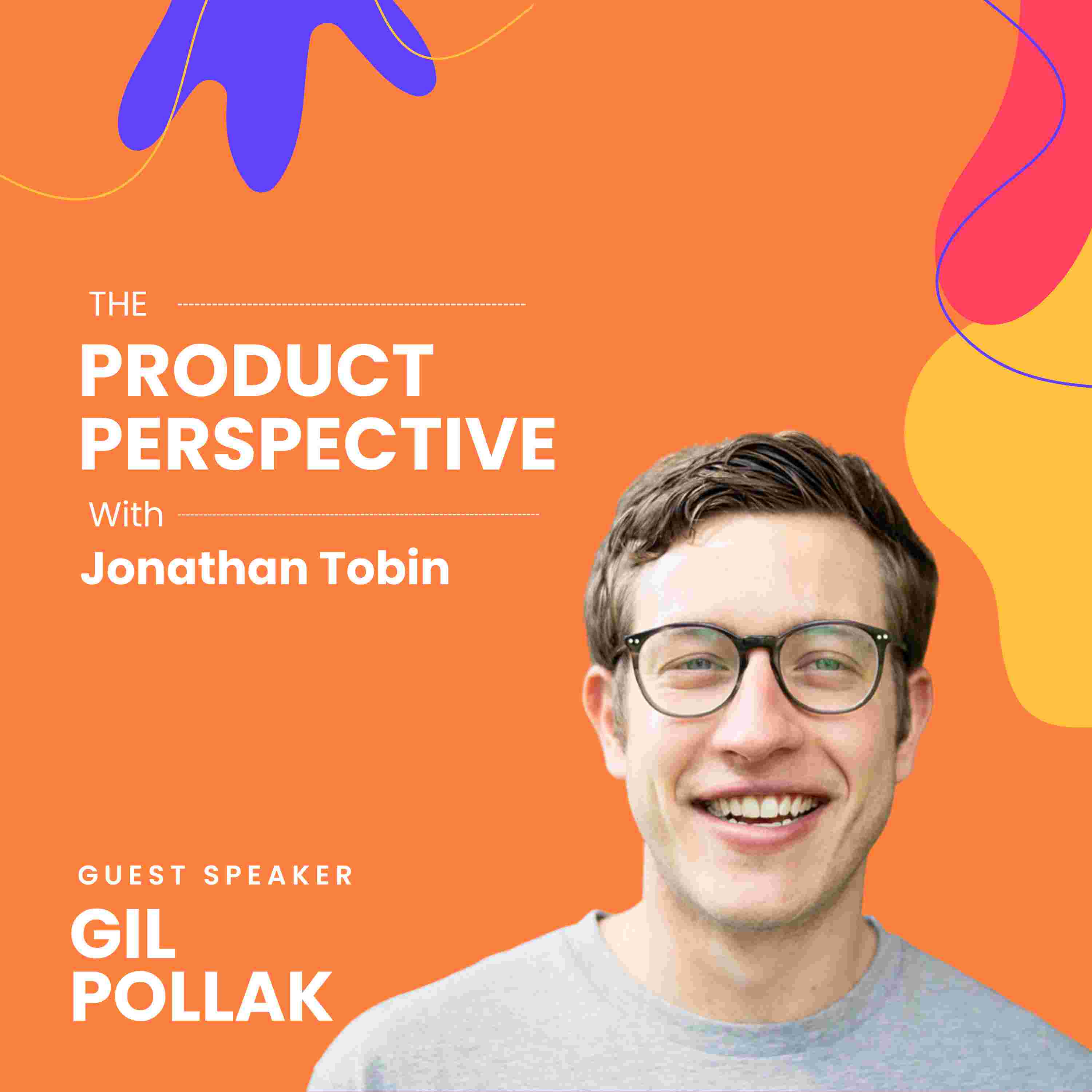 THE

PRODUCT PERSPECTIVE

With

Jonathan Tobin

GUEST SPEAKER

GIL POLLAK